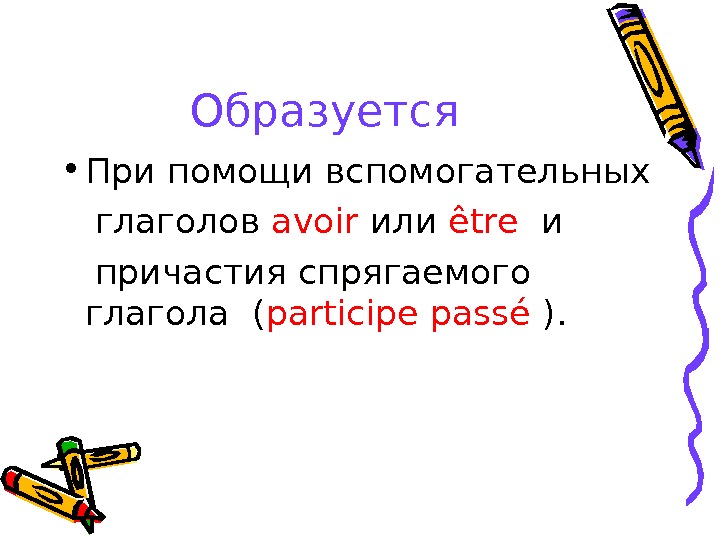 Образуется

• При помощи вспомогательных глаголов avoir или être и причастия спрягаемого глагола (participe passé ).